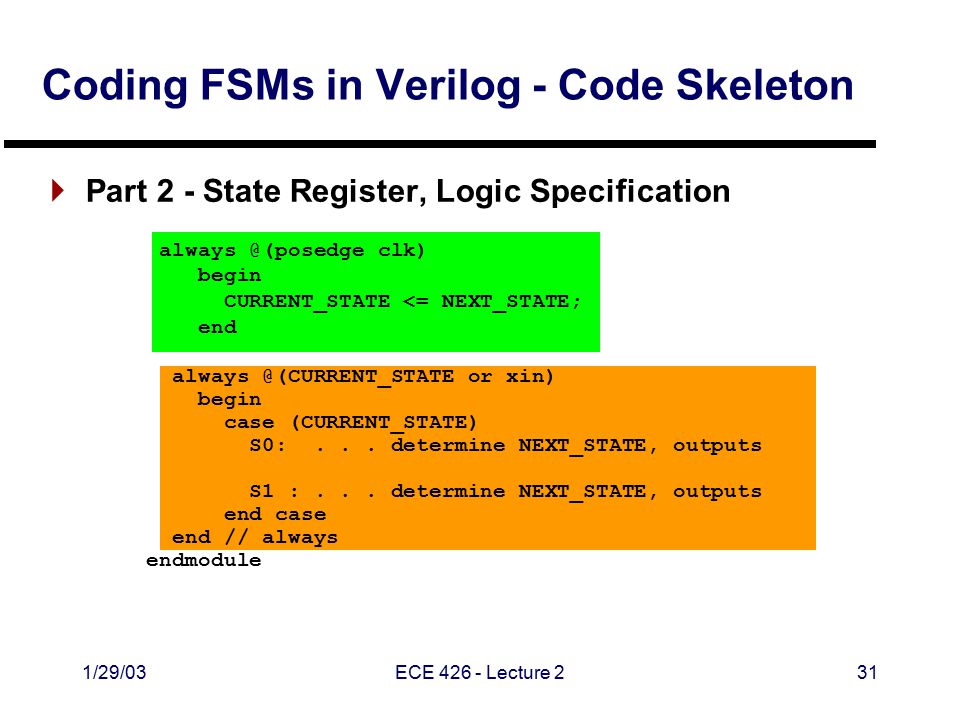 Coding FSMs in Verilog - Code Skeleton

Part 2 - State Register, Logic Specification

always @(posedge clk)
   begin
      CURRENT_STATE <= NEXT_STATE;
   end

always @(CURRENT_STATE or xin)
   begin
      case (CURRENT_STATE)
         S0: . . . determine NEXT_STATE, outputs

         S1 : . . . determine NEXT_STATE, outputs
      end case
end // always
endmodule

1/29/03

ECE 426 - Lecture 2

31